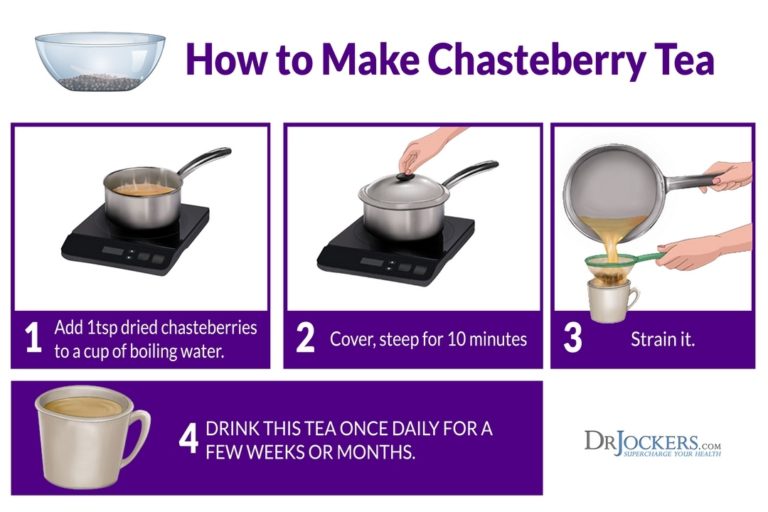 How to Make Chasteberry Tea

1 Add 1tsp dried chasteberries to a cup of boiling water.

2 Cover, steep for 10 minutes

3 Strain it.

4 DRINK THIS TEA ONCE DAILY FOR A FEW WEEKS OR MONTHS.

DRJOCKERS.COM
SUPERCHARGE YOUR HEALTH